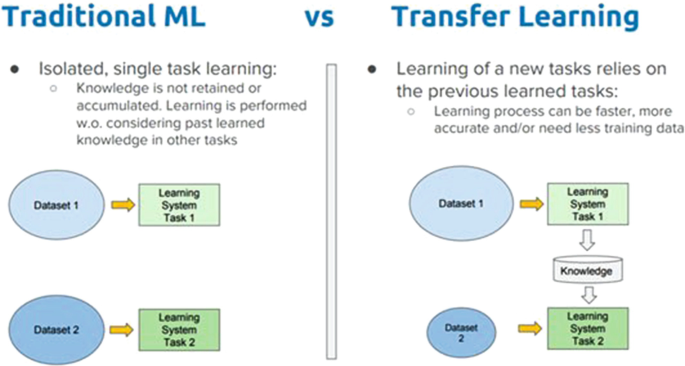 Traditional ML vs Transfer Learning

● Isolated, single task learning:
○ Knowledge is not retained or accumulated. Learning is performed w.o. considering past learned knowledge in other tasks

Dataset 1

Learning System Task 1

Dataset 2

Learning System Task 2

● Learning of a new tasks relies on the previous learned tasks:
○ Learning process can be faster, more accurate and/or need less training data

Dataset 1

Learning System Task 1

Knowledge

Dataset 2

Learning System Task 2